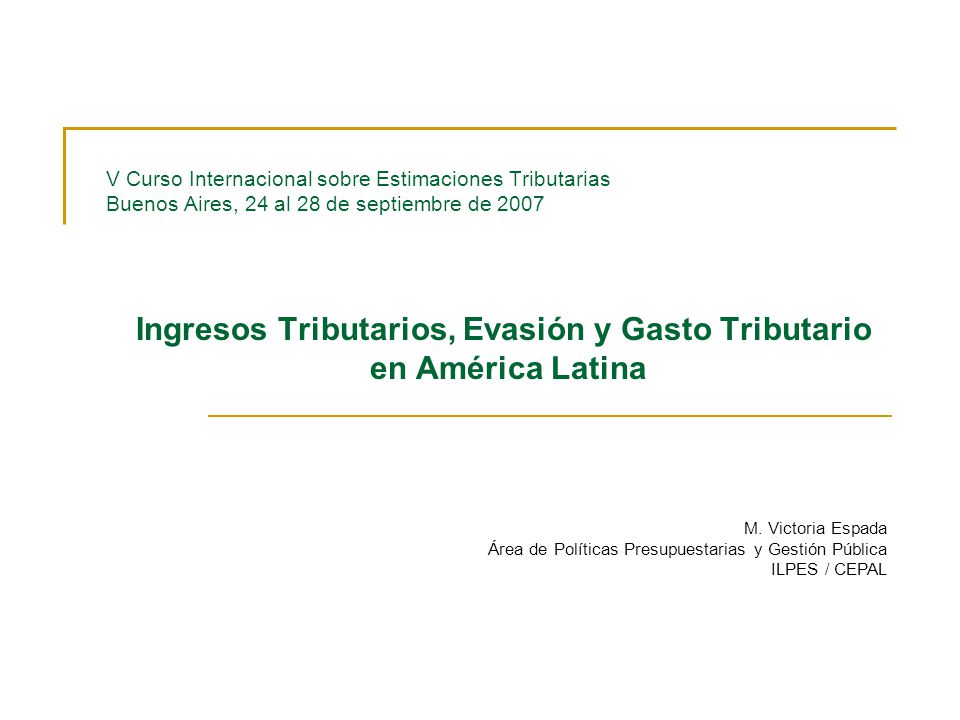 V Curso Internacional sobre Estimaciones Tributarias
Buenos Aires, 24 al 28 de septiembre de 2007

Ingresos Tributarios, Evasión y Gasto Tributario en América Latina

M. Victoria Espada
Área de Políticas Presupuestarias y Gestión Pública
ILPES / CEPAL